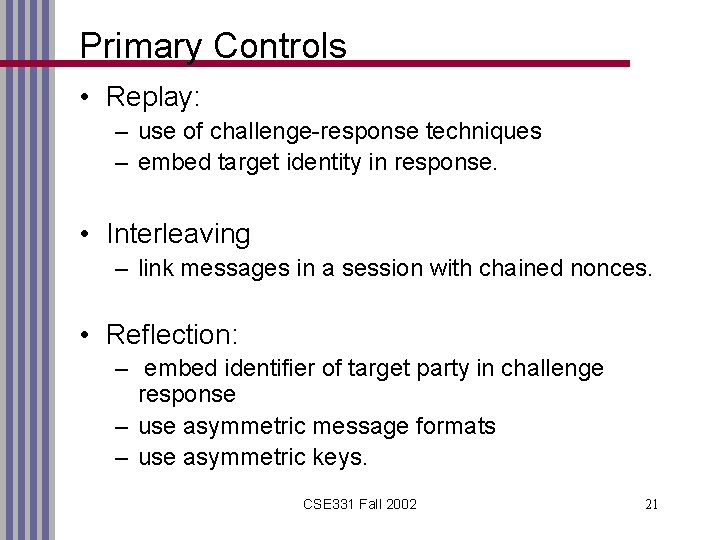 Primary Controls

• Replay:
– use of challenge-response techniques
– embed target identity in response.

• Interleaving
– link messages in a session with chained nonces.

• Reflection:
– embed identifier of target party in challenge response
– use asymmetric message formats
– use asymmetric keys.

CSE331 Fall 2002

21